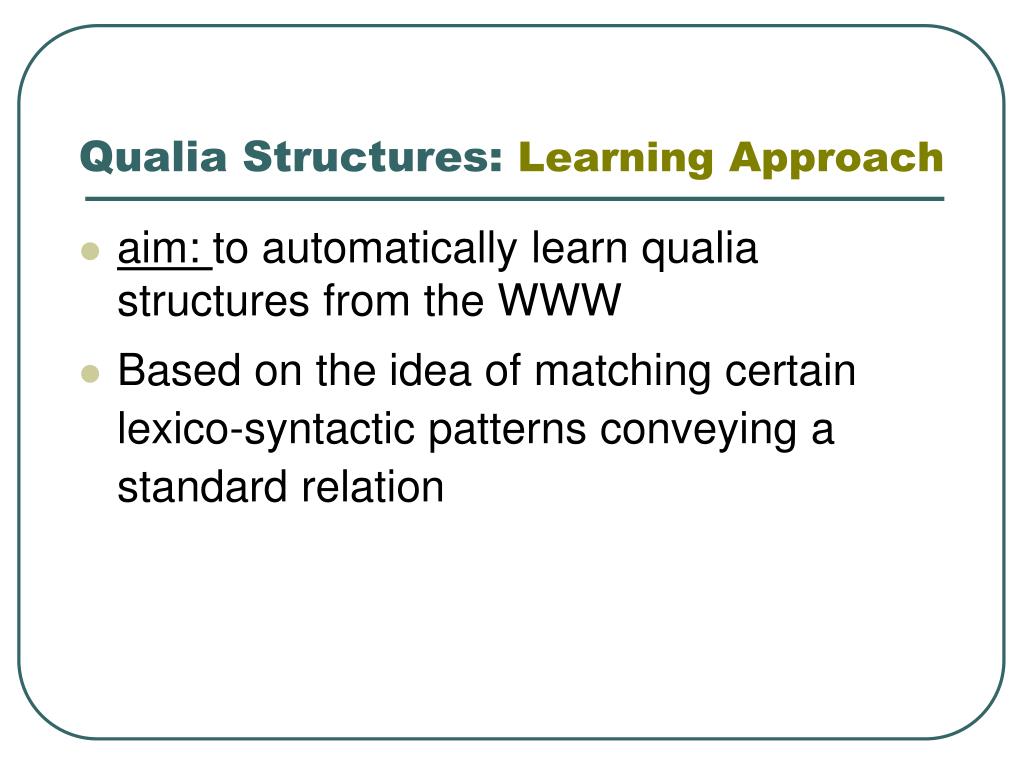 Qualia Structures: Learning Approach

- aim: to automatically learn qualia structures from the WWW
- Based on the idea of matching certain lexico-syntactic patterns conveying a standard relation